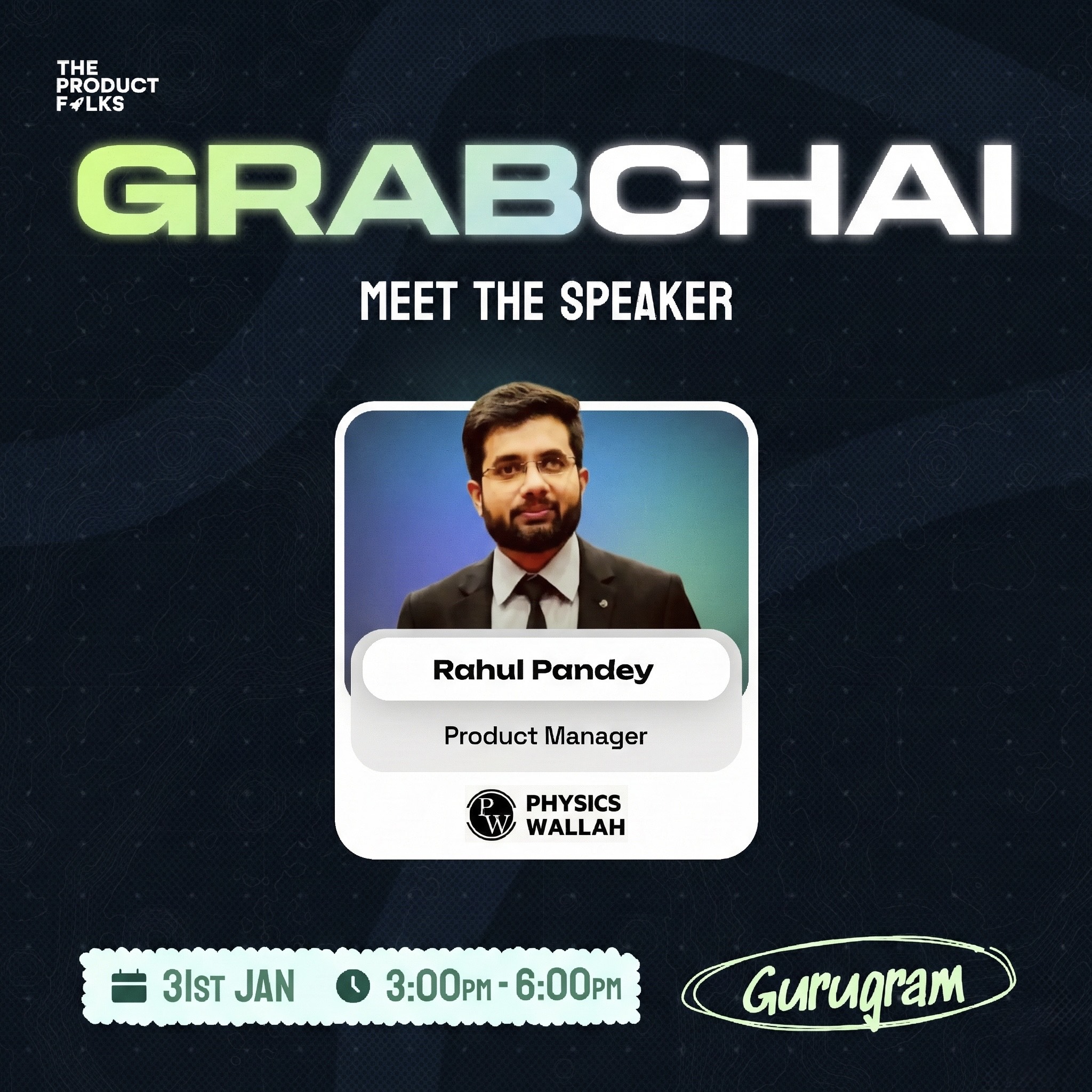 THE PRODUCT FOLKS

GRABCHAI

MEET THE SPEAKER

Rahul Pandey

Product Manager

PW PHYSICS WALLAH

31ST JAN 3:00PM - 6:00PM

Gurugram